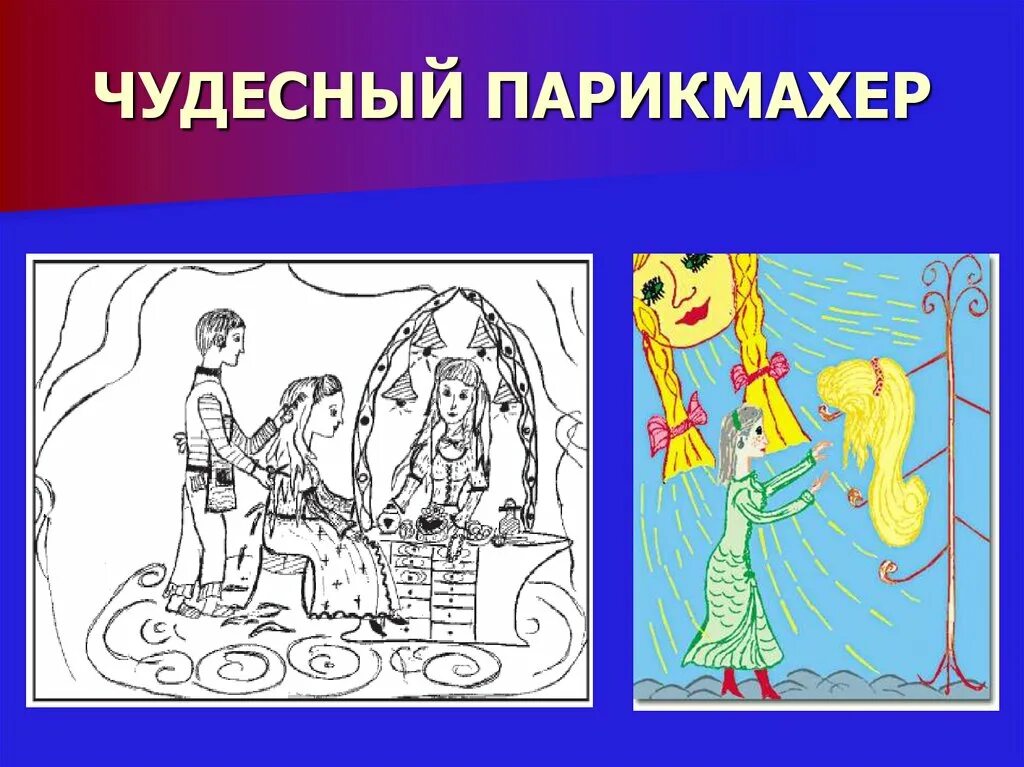 ЧУДЕСНЫЙ ПАРИКМАХЕР